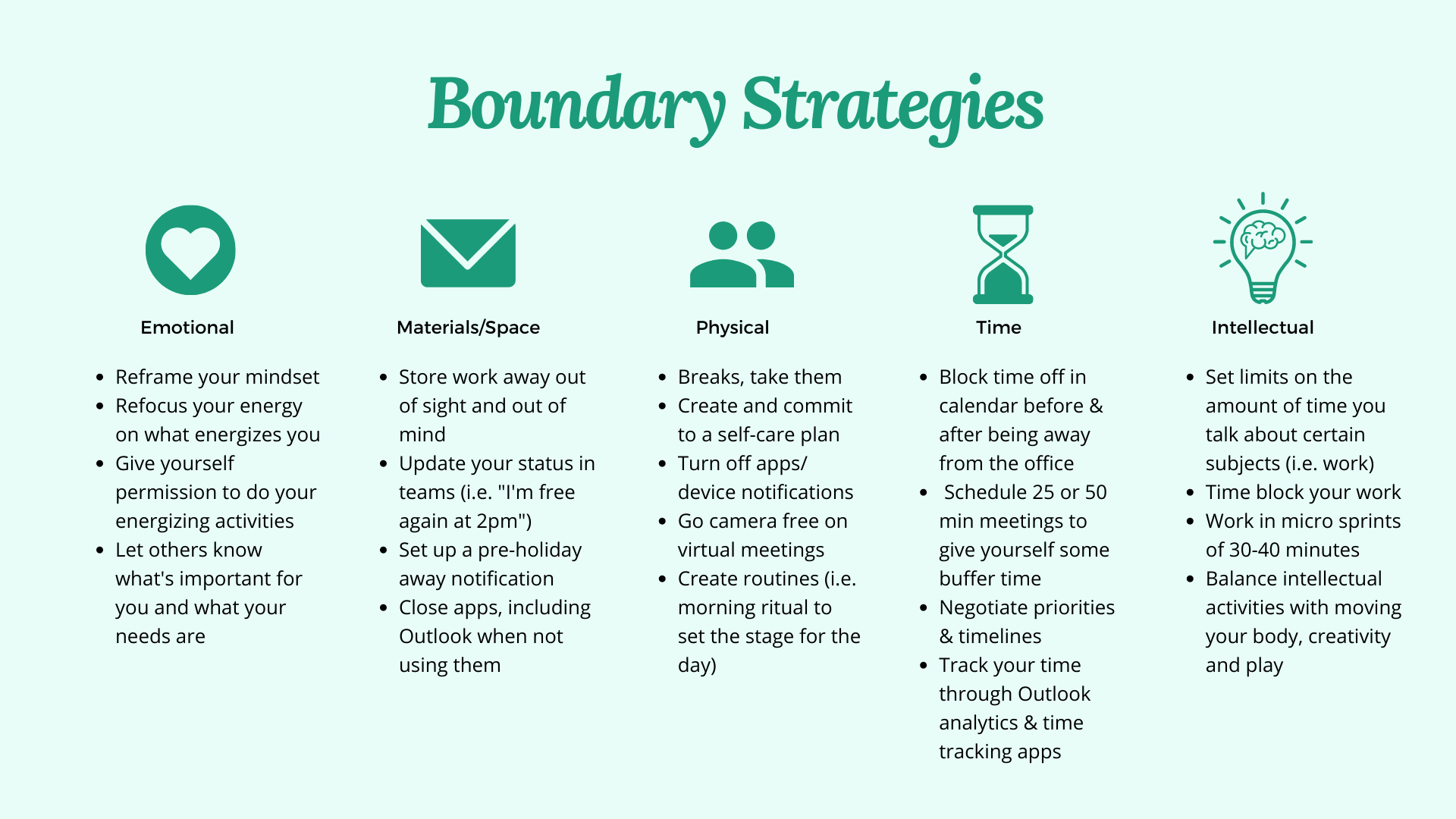 Boundary Strategies

Emotional

- Reframe your mindset
- Refocus your energy on what energizes you
- Give yourself permission to do your energizing activities
- Let others know what's important for you and what your needs are

Materials/Space

- Store work away out of sight and out of mind
- Update your status in teams (i.e. "I'm free again at 2pm")
- Set up a pre-holiday away notification
- Close apps, including Outlook when not using them

Physical

- Breaks, take them
- Create and commit to a self-care plan
- Turn off apps/ device notifications
- Go camera free on virtual meetings
- Create routines (i.e. morning ritual to set the stage for the day)

Time

- Block time off in calendar before & after being away from the office
- Schedule 25 or 50 min meetings to give yourself some buffer time
- Negotiate priorities & timelines
- Track your time through Outlook analytics & time tracking apps

Intellectual

- Set limits on the amount of time you talk about certain subjects (i.e. work)
- Time block your work
- Work in micro sprints of 30-40 minutes
- Balance intellectual activities with moving your body, creativity and play